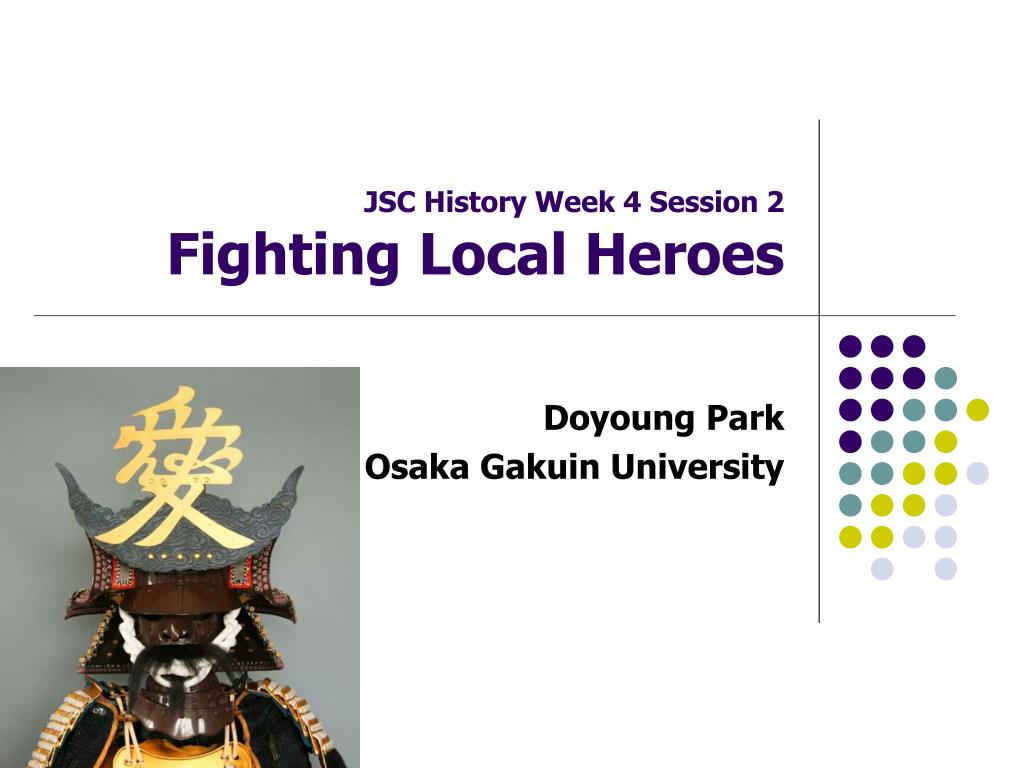 JSC History Week 4 Session 2
Fighting Local Heroes

Doyoung Park
Osaka Gakuin University

愛